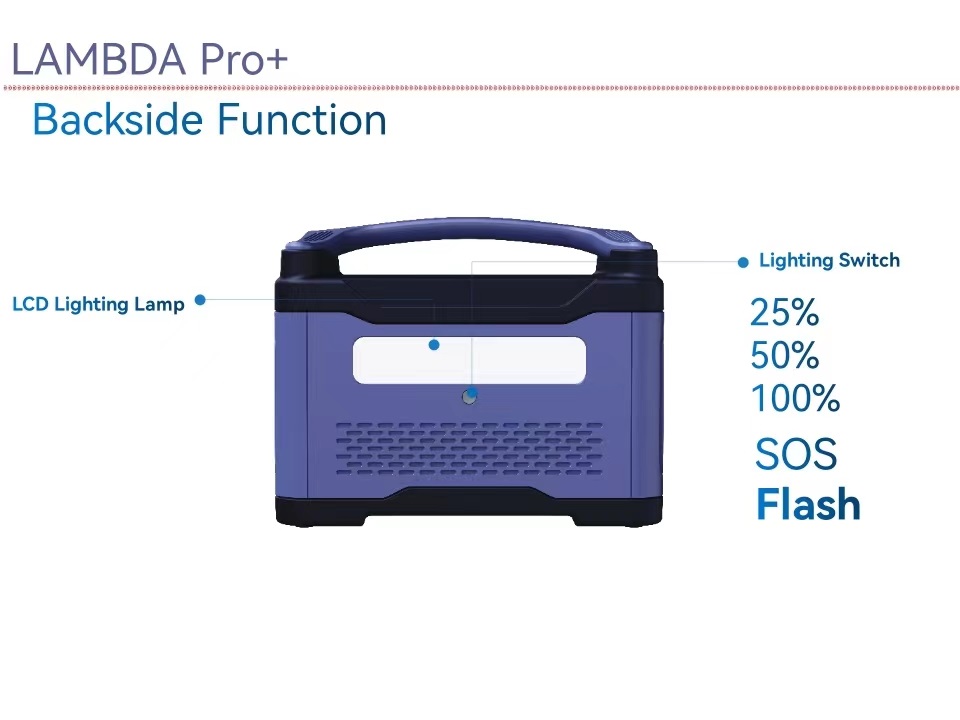 LAMBDA Pro+

Backside Function

LCD Lighting Lamp

Lighting Switch

25%
50%
100%
SOS
Flash